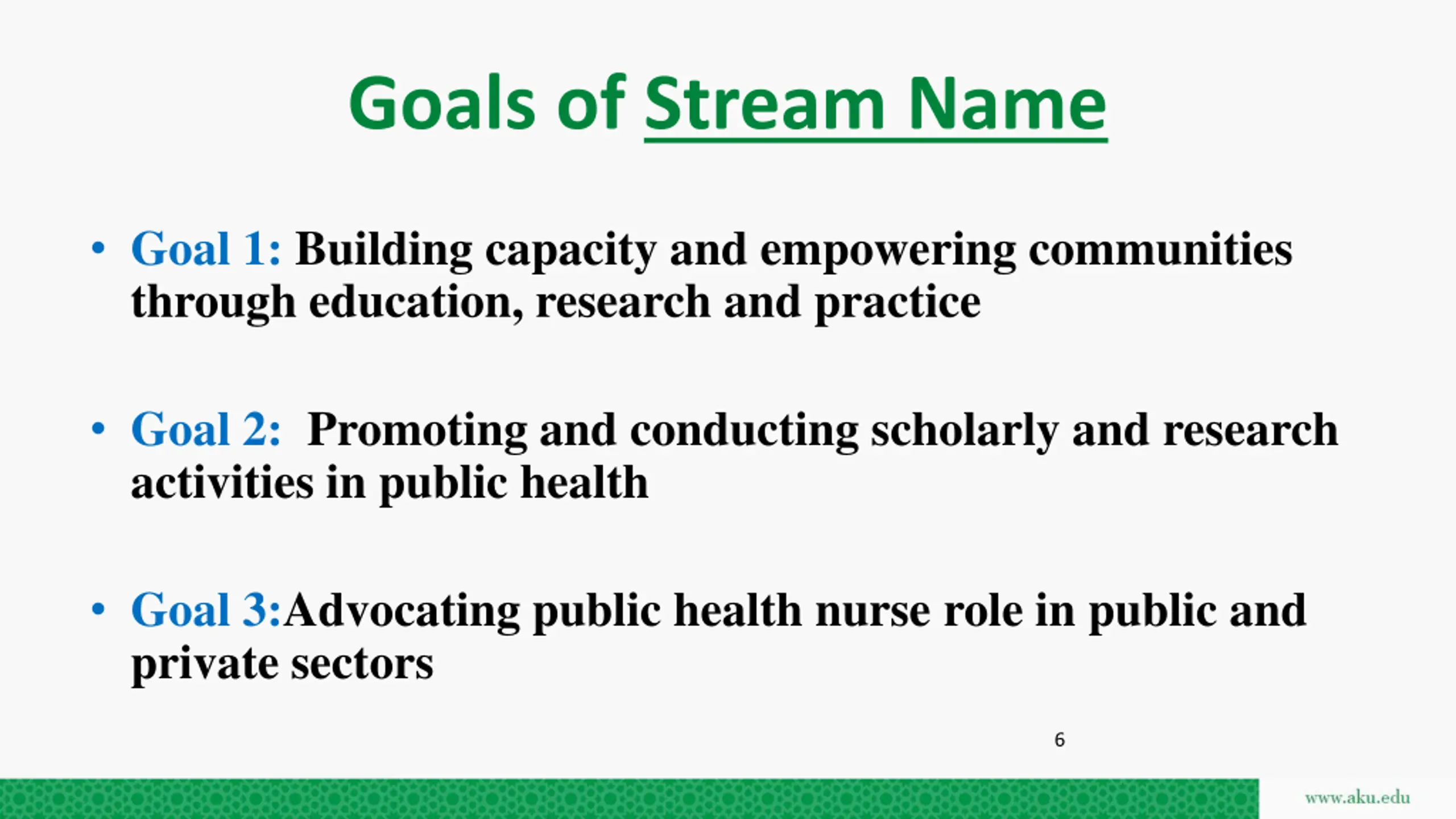 Goals of Stream Name

• Goal 1: Building capacity and empowering communities through education, research and practice

• Goal 2:  Promoting and conducting scholarly and research activities in public health

• Goal 3:Advocating public health nurse role in public and private sectors

6

www.aku.edu